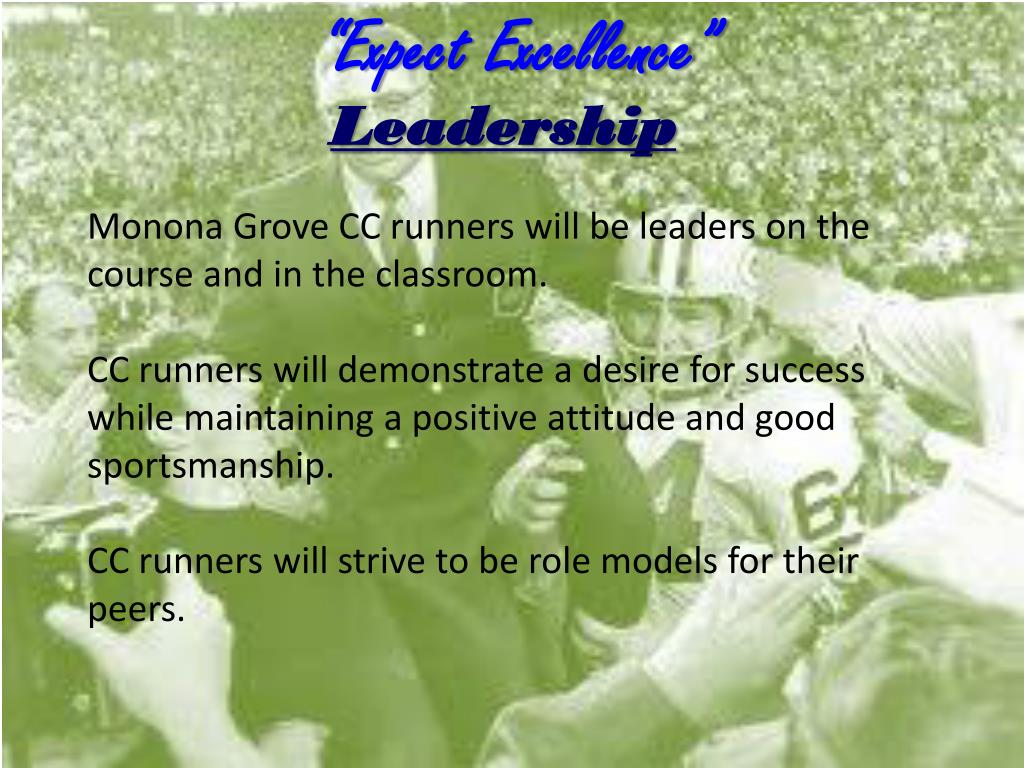 “Expect Excellence”
Leadership

Monona Grove CC runners will be leaders on the course and in the classroom.

CC runners will demonstrate a desire for success while maintaining a positive attitude and good sportsmanship.

CC runners will strive to be role models for their peers.